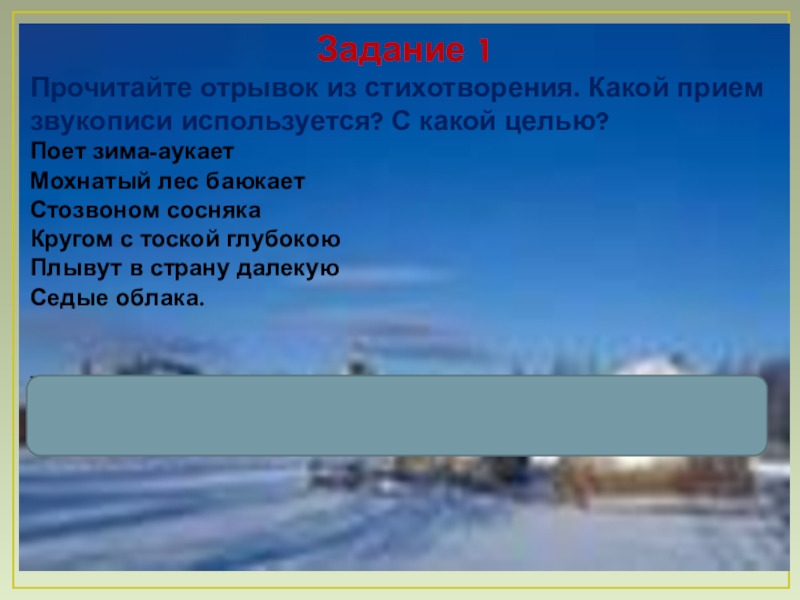 Задание 1

Прочитайте отрывок из стихотворения. Какой прием звукописи используется? С какой целью?

Поет зима-аукает
Мохнатый лес баюкает
Стозвоном сосняка
Кругом с тоской глубокою
Плывут в страну далекую
Седые облака.